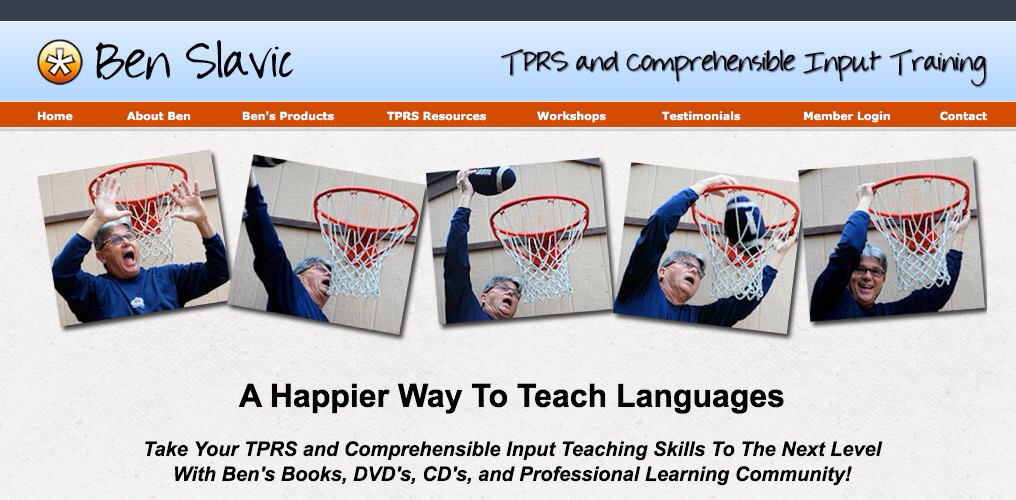 Ben Slavic

TPRS and Comprehensible Input Training

Home About Ben Ben's Products TPRS Resources Workshops Testimonials Member Login Contact

A Happier Way To Teach Languages

Take Your TPRS and Comprehensible Input Teaching Skills To The Next Level With Ben's Books, DVD's, CD's, and Professional Learning Community!